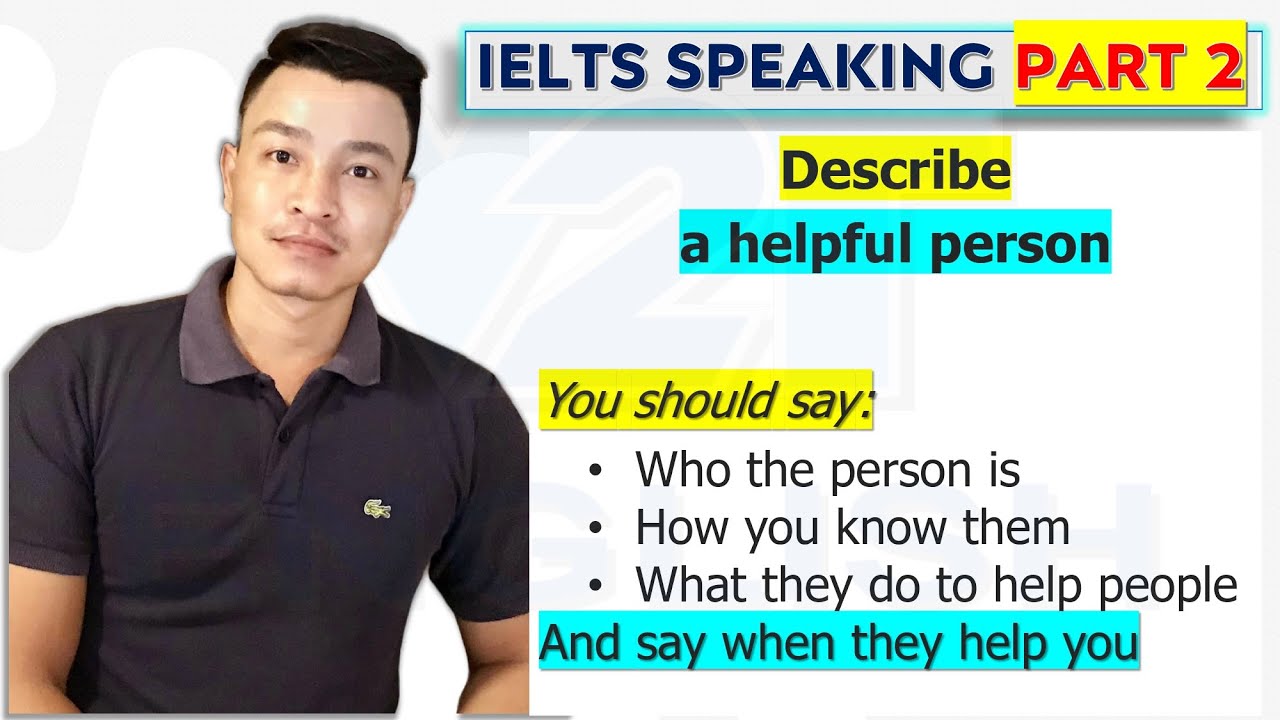 IELTS SPEAKING PART 2

Describe
a helpful person

You should say:
• Who the person is
• How you know them
• What they do to help people
And say when they help you